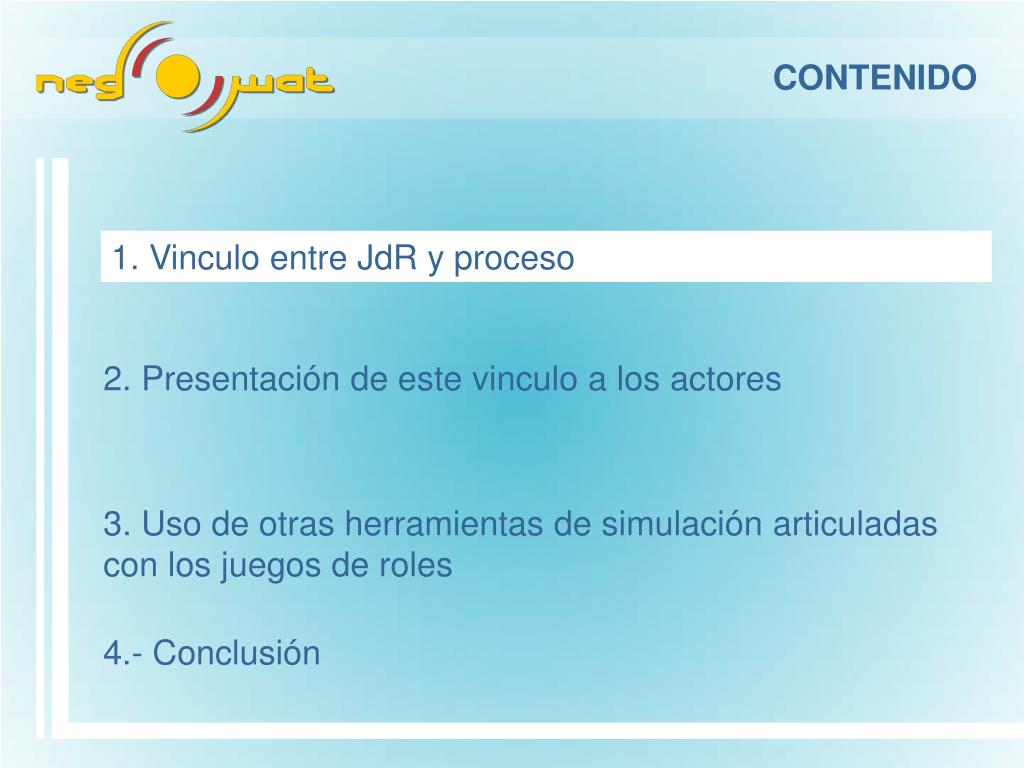 neg wat

CONTENIDO

1. Vinculo entre JdR y proceso

2. Presentación de este vinculo a los actores

3. Uso de otras herramientas de simulación articuladas con los juegos de roles

4.- Conclusión